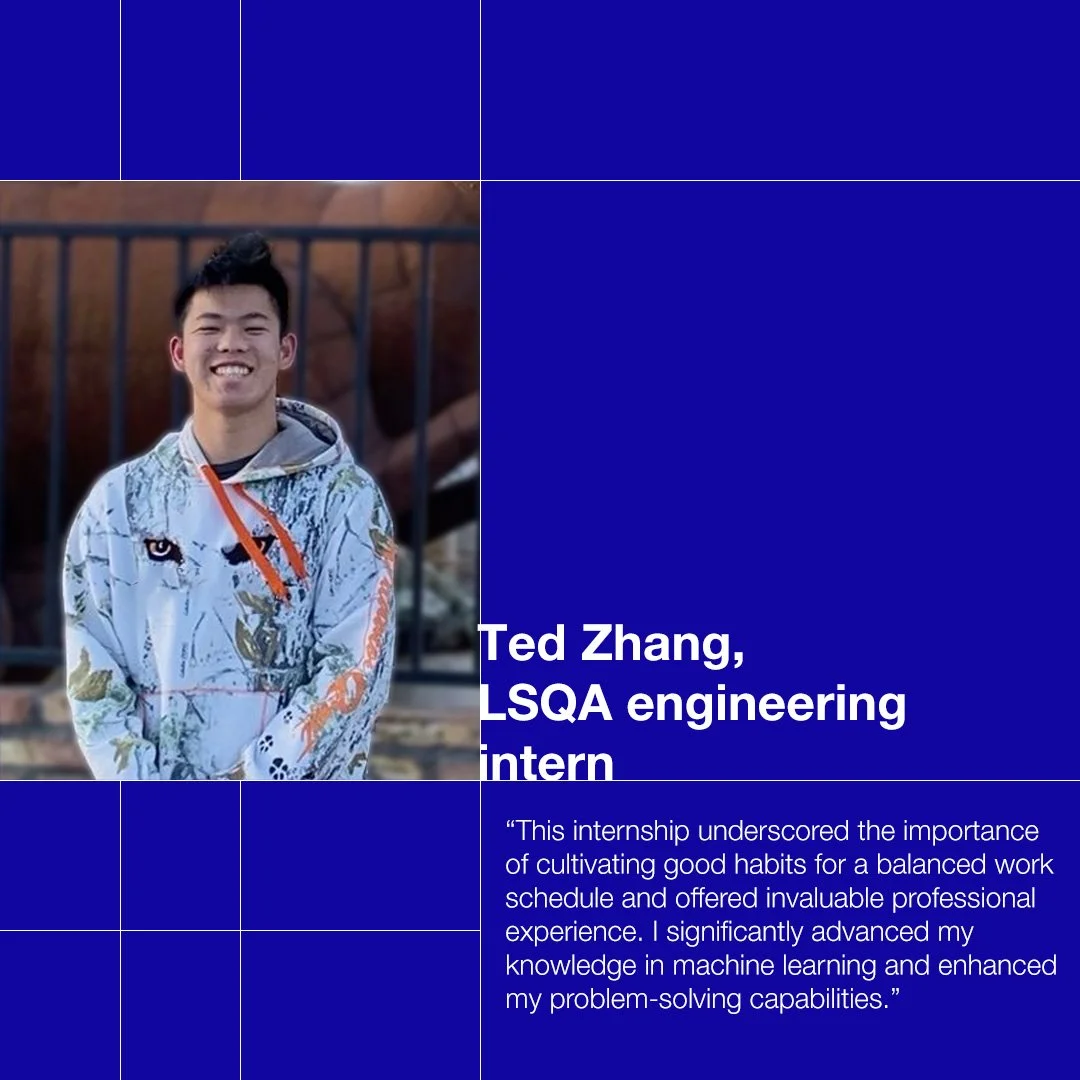 Ted Zhang,
LSQA engineering intern

“This internship underscored the importance of cultivating good habits for a balanced work schedule and offered invaluable professional experience. I significantly advanced my knowledge in machine learning and enhanced my problem-solving capabilities.”